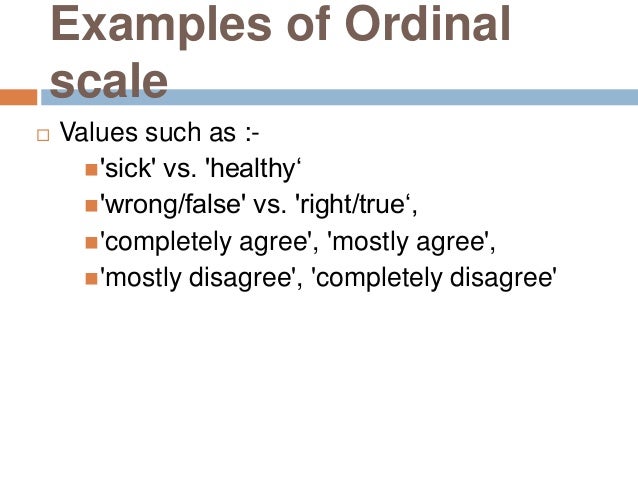 Examples of Ordinal scale

Values such as :-

'sick' vs. 'healthy‘

'wrong/false' vs. 'right/true‘,

'completely agree', 'mostly agree',

'mostly disagree', 'completely disagree'